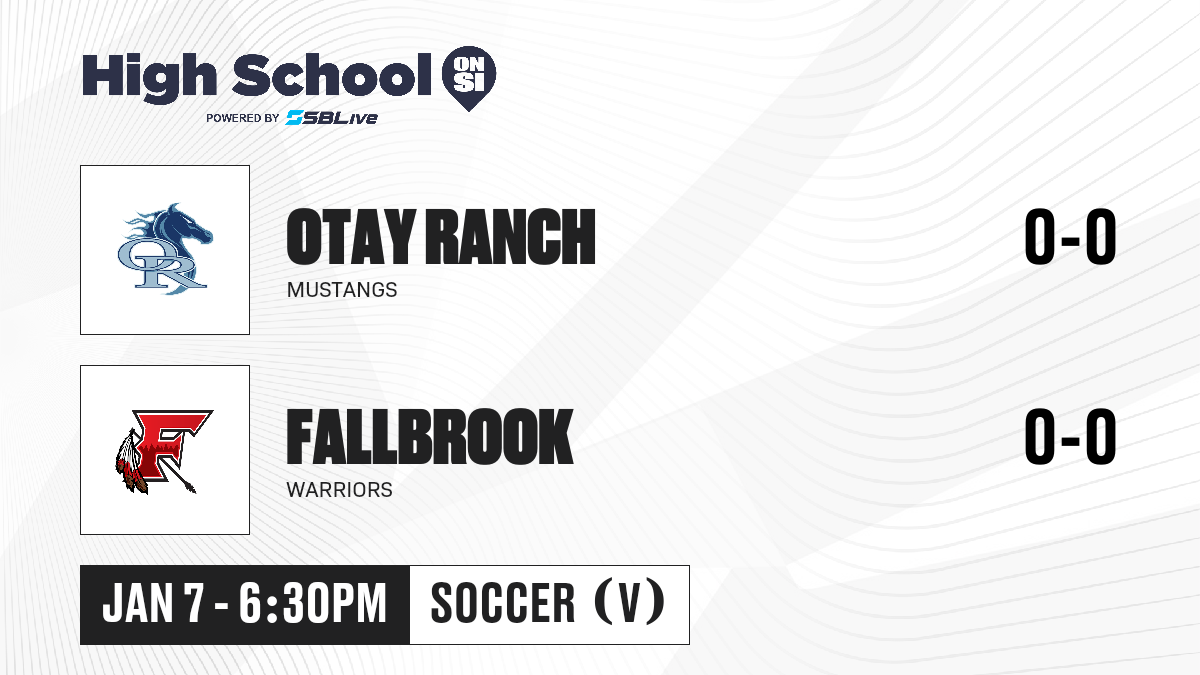 High School ON SI
POWERED BY SBLive

OTAY RANCH
MUSTANGS
0-0

FALLBROOK
WARRIORS
0-0

JAN 7 - 6:30PM
SOCCER (V)